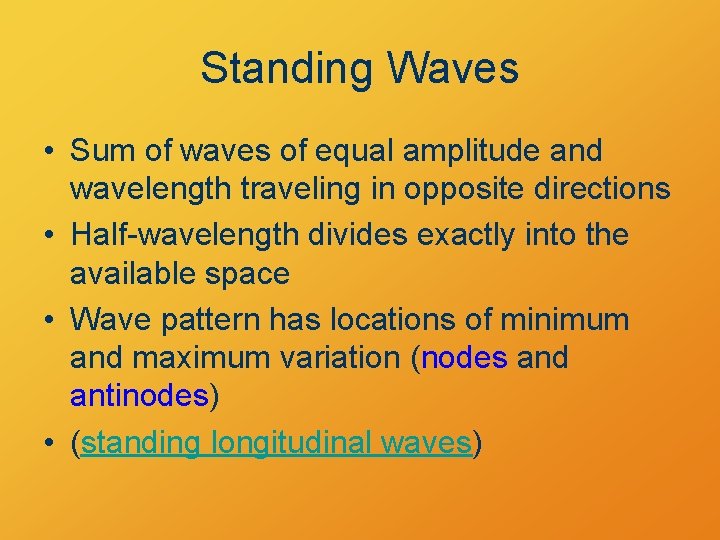 Standing Waves

• Sum of waves of equal amplitude and wavelength traveling in opposite directions
• Half-wavelength divides exactly into the available space
• Wave pattern has locations of minimum and maximum variation (nodes and antinodes)
• (standing longitudinal waves)